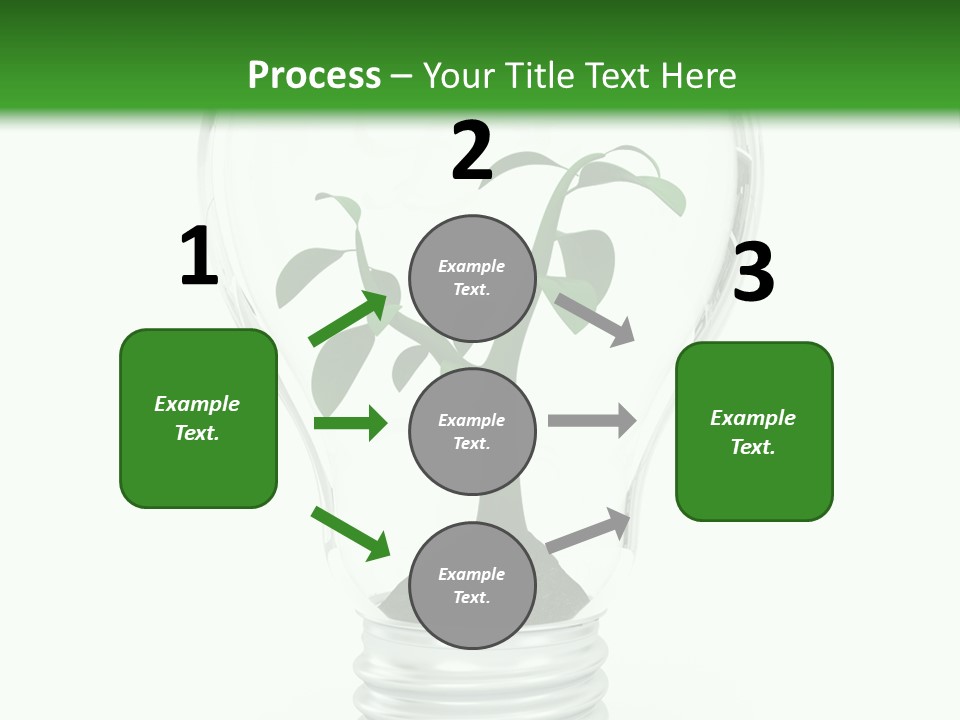 Process – Your Title Text Here

1

Example Text.

2

Example Text.

Example Text.

Example Text.

3

Example Text.